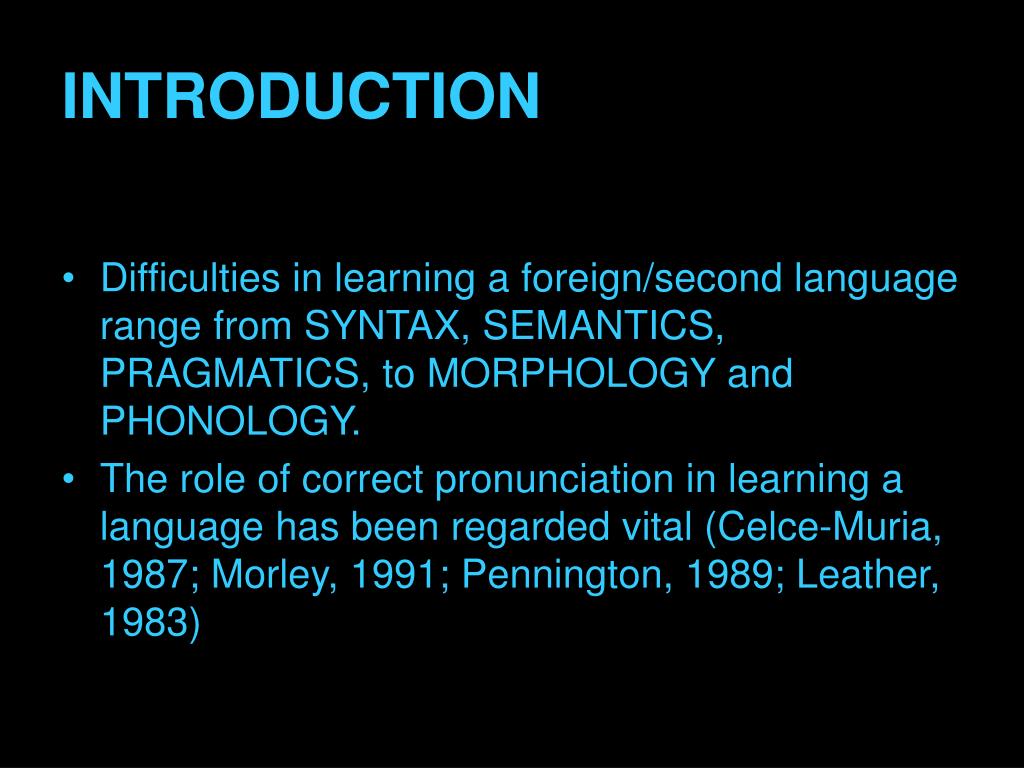 INTRODUCTION

• Difficulties in learning a foreign/second language range from SYNTAX, SEMANTICS, PRAGMATICS, to MORPHOLOGY and PHONOLOGY.
• The role of correct pronunciation in learning a language has been regarded vital (Celce-Muria, 1987; Morley, 1991; Pennington, 1989; Leather, 1983)